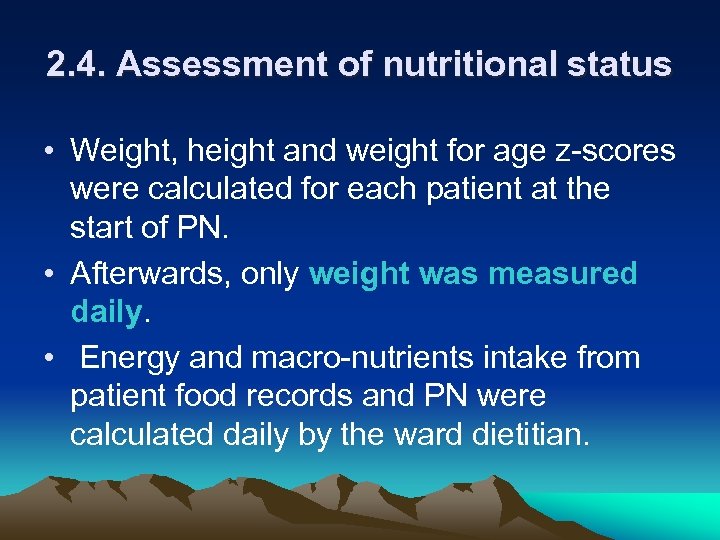 2.4. Assessment of nutritional status

• Weight, height and weight for age z-scores were calculated for each patient at the start of PN.

• Afterwards, only weight was measured daily.

• Energy and macro-nutrients intake from patient food records and PN were calculated daily by the ward dietitian.